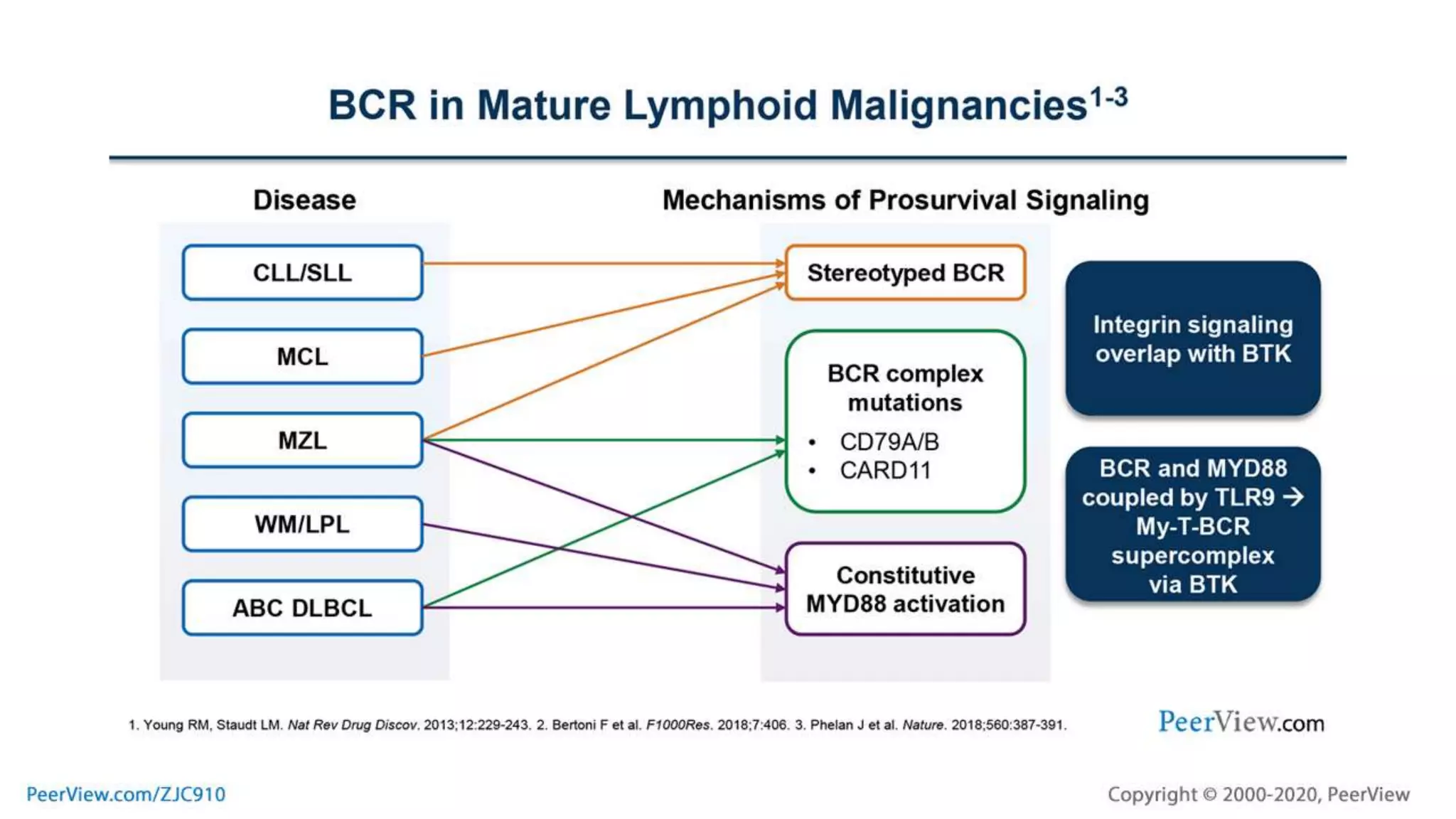 BCR in Mature Lymphoid Malignancies$^{1-3}$

Disease

Mechanisms of Prosurvival Signaling

CLL/SLL

MCL

MZL

WM/LPL

ABC DLBCL

Stereotyped BCR

BCR complex mutations

• CD79A/B
• CARD11

Constitutive MYD88 activation

Integrin signaling overlap with BTK

BCR and MYD88 coupled by TLR9 → My-T-BCR supercomplex via BTK

1. Young RM, Staudt LM. Nat Rev Drug Discov. 2013;12:229-243. 2. Bertoni F et al. F1000Res. 2018;7:406. 3. Phelan J et al. Nature. 2018;560:387-391.

PeerView.com

PeerView.com/ZJC910

Copyright © 2000-2020, PeerView